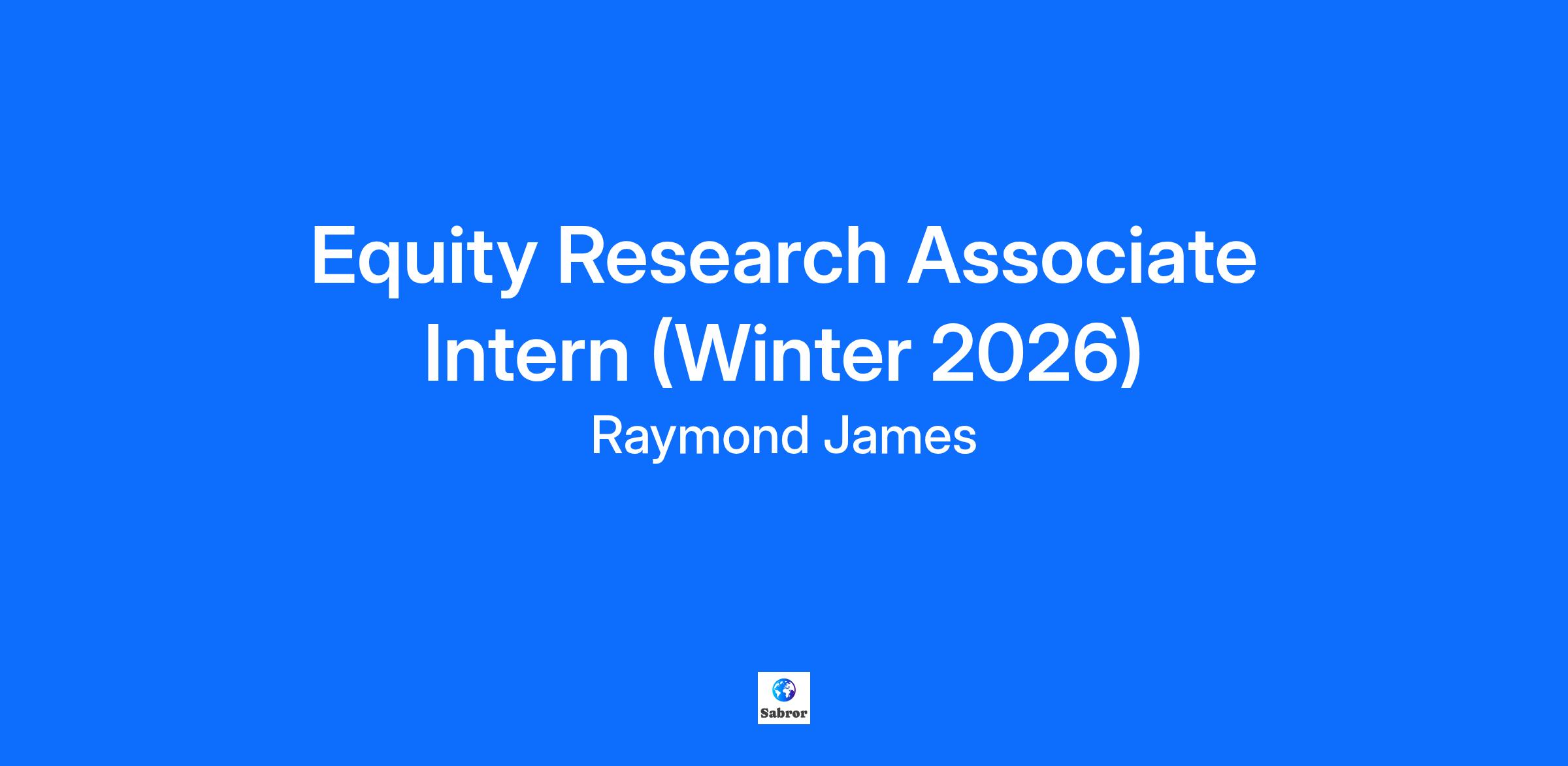 Equity Research Associate Intern (Winter 2026)

Raymond James

Sabror